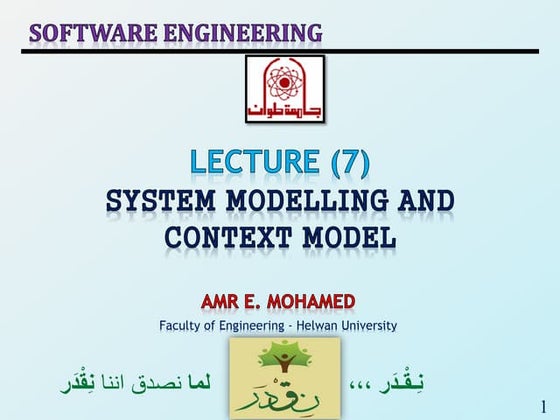 SOFTWARE ENGINEERING

جامعة حلوان

LECTURE (7)
SYSTEM MODELLING AND CONTEXT MODEL

AMR E. MOHAMED
Faculty of Engineering - Helwan University

نِقْدَر ،،، لما نصدق اننا نِقْدَر

نِقْدَر

1